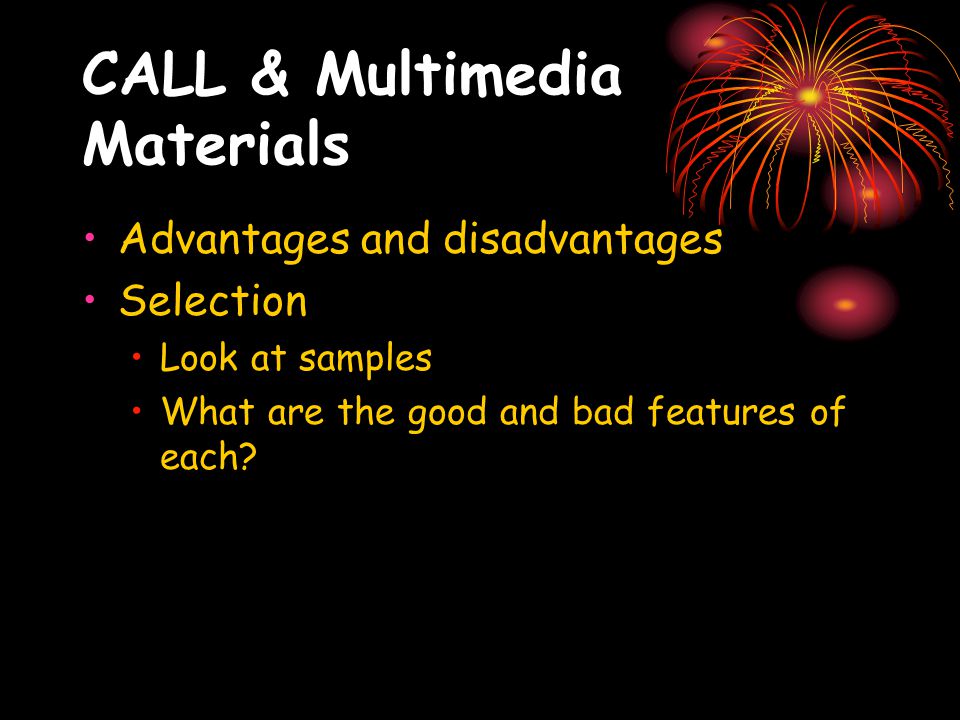 CALL & Multimedia Materials

• Advantages and disadvantages
• Selection
  • Look at samples
  • What are the good and bad features of each?